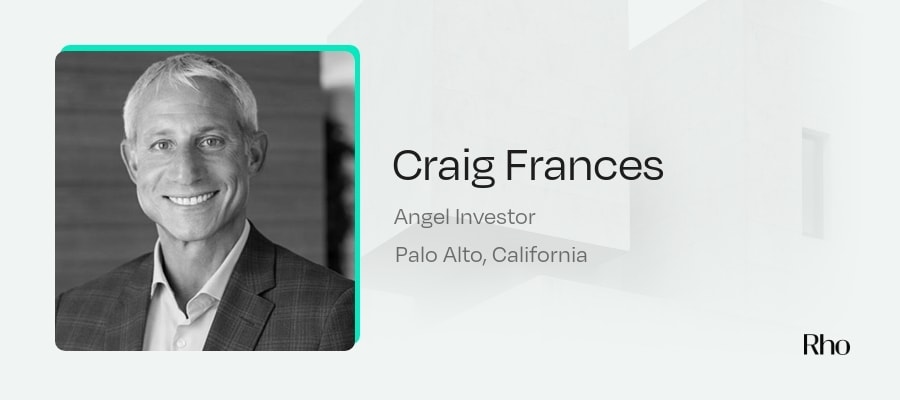 Craig Frances

Angel Investor

Palo Alto, California

Rho